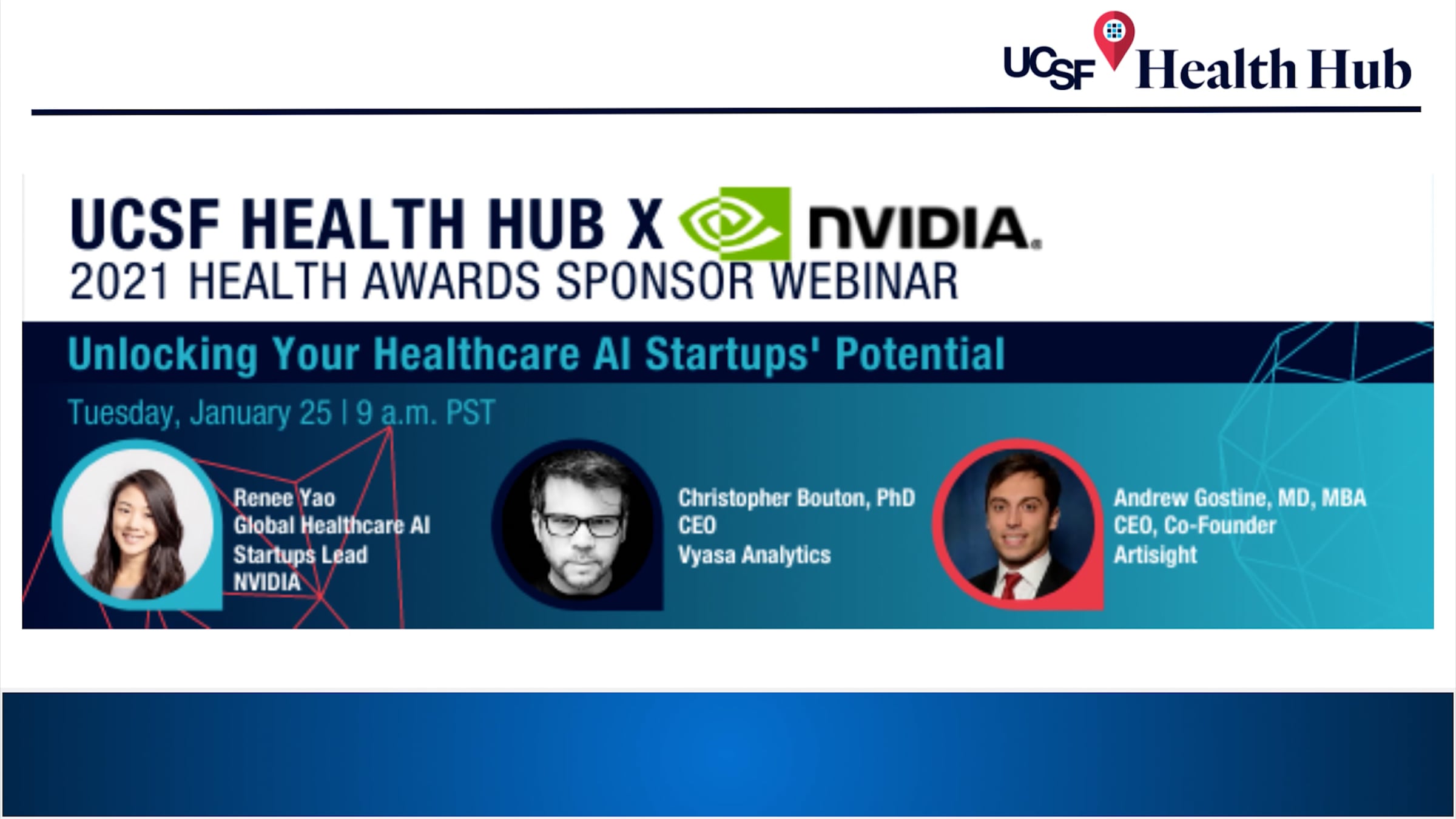 UCSF Health Hub

UCSF HEALTH HUB X NVIDIA.
2021 HEALTH AWARDS SPONSOR WEBINAR

Unlocking Your Healthcare AI Startups' Potential

Tuesday, January 25 | 9 a.m. PST

Renee Yao
Global Healthcare AI Startups Lead
NVIDIA

Christopher Bouton, PhD
CEO
Vyasa Analytics

Andrew Gostine, MD, MBA
CEO, Co-Founder
Artisight